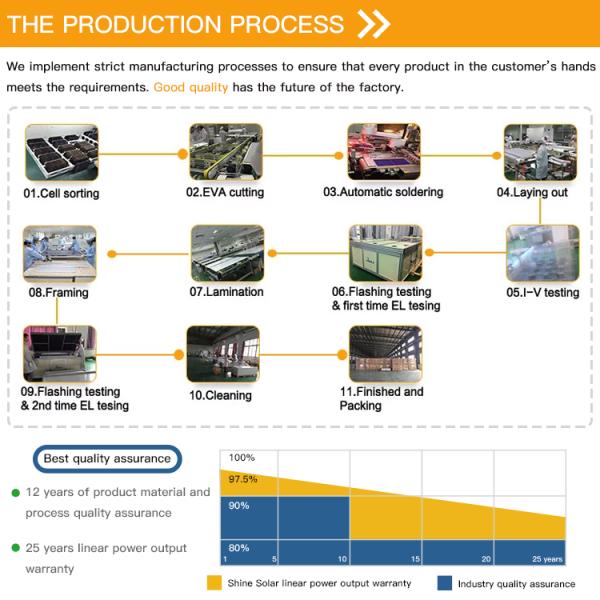 THE PRODUCTION PROCESS

We implement strict manufacturing processes to ensure that every product in the customer's hands meets the requirements. Good quality has the future of the factory.

01.Cell sorting

02.EVA cutting

03.Automatic soldering

04.Laying out

05.I-V testing

06.Flashing testing & first time EL tesing

07.Lamination

08.Framing

09.Flashing testing & 2nd time EL tesing

10.Cleaning

11.Finished and Packing

Best quality assurance

12 years of product material and process quality assurance

25 years linear power output warranty

100%
97.5%
90%
80%
1 5 10 15 20 25 years

Shine Solar linear power output warranty

Industry quality assurance